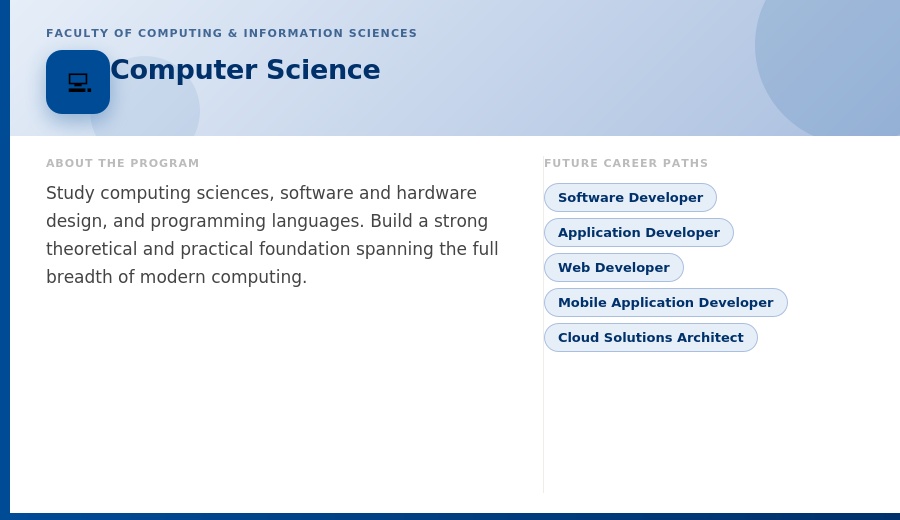 FACULTY OF COMPUTING & INFORMATION SCIENCES

Computer Science

ABOUT THE PROGRAM

Study computing sciences, software and hardware design, and programming languages. Build a strong theoretical and practical foundation spanning the full breadth of modern computing.

FUTURE CAREER PATHS

Software Developer

Application Developer

Web Developer

Mobile Application Developer

Cloud Solutions Architect